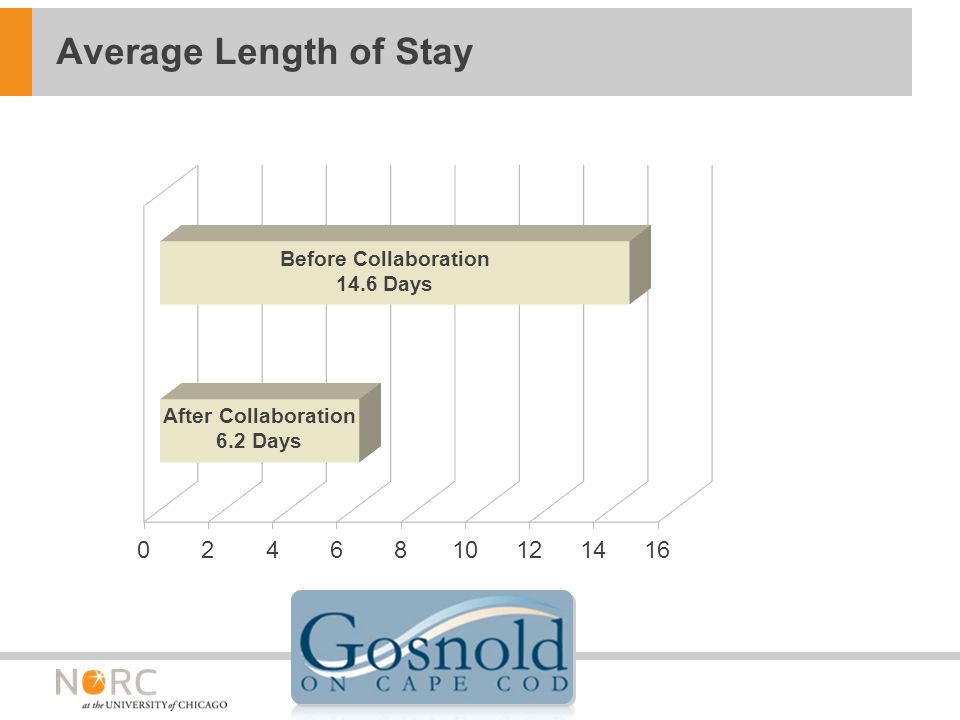 Average Length of Stay

Before Collaboration
14.6 Days

After Collaboration
6.2 Days

0 2 4 6 8 10 12 14 16

Gosnold
ON CAPE COD

NORC
at the UNIVERSITY of CHICAGO